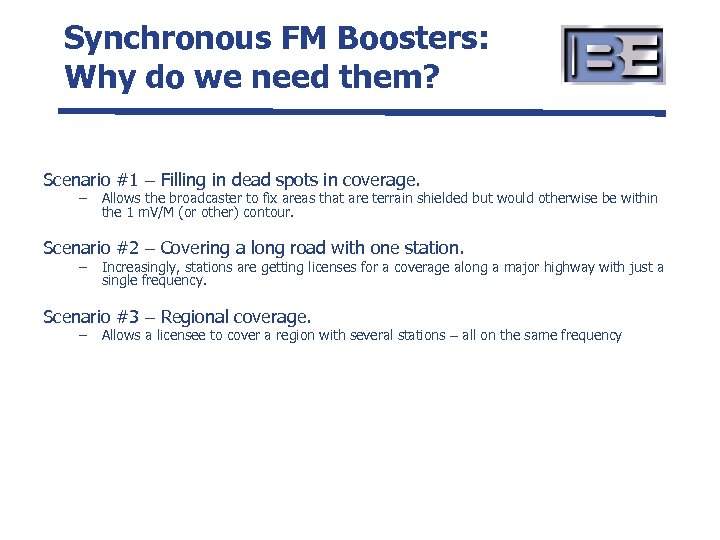 Synchronous FM Boosters:
Why do we need them?

BE

Scenario #1 – Filling in dead spots in coverage.
– Allows the broadcaster to fix areas that are terrain shielded but would otherwise be within the 1 mV/M (or other) contour.

Scenario #2 – Covering a long road with one station.
– Increasingly, stations are getting licenses for a coverage along a major highway with just a single frequency.

Scenario #3 – Regional coverage.
– Allows a licensee to cover a region with several stations – all on the same frequency